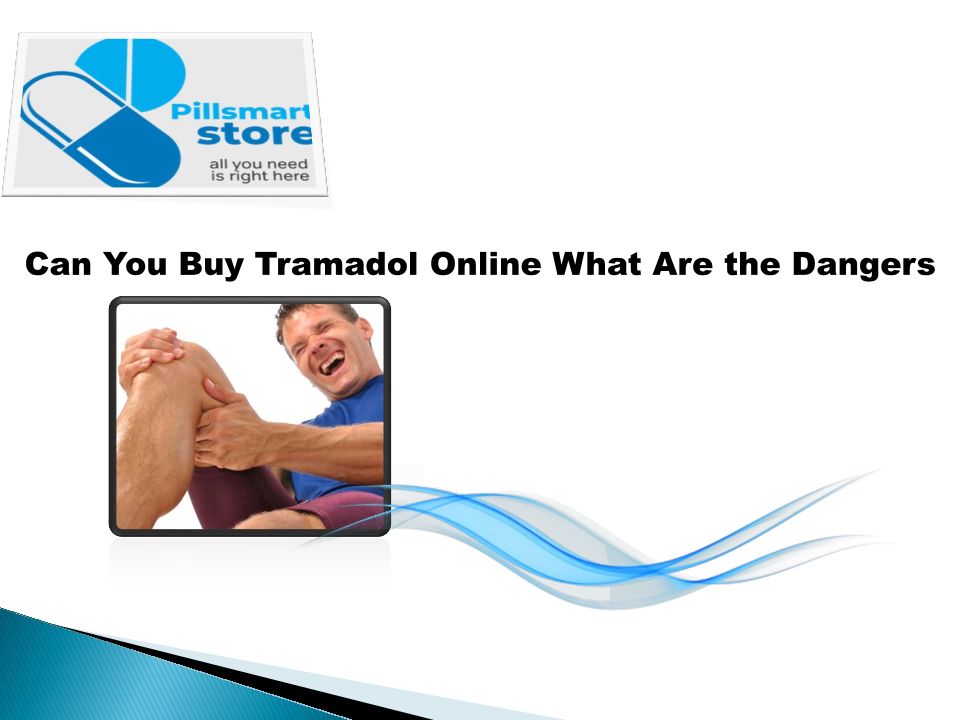 Pillsmart
store
all you need
is right here

Can You Buy Tramadol Online What Are the Dangers